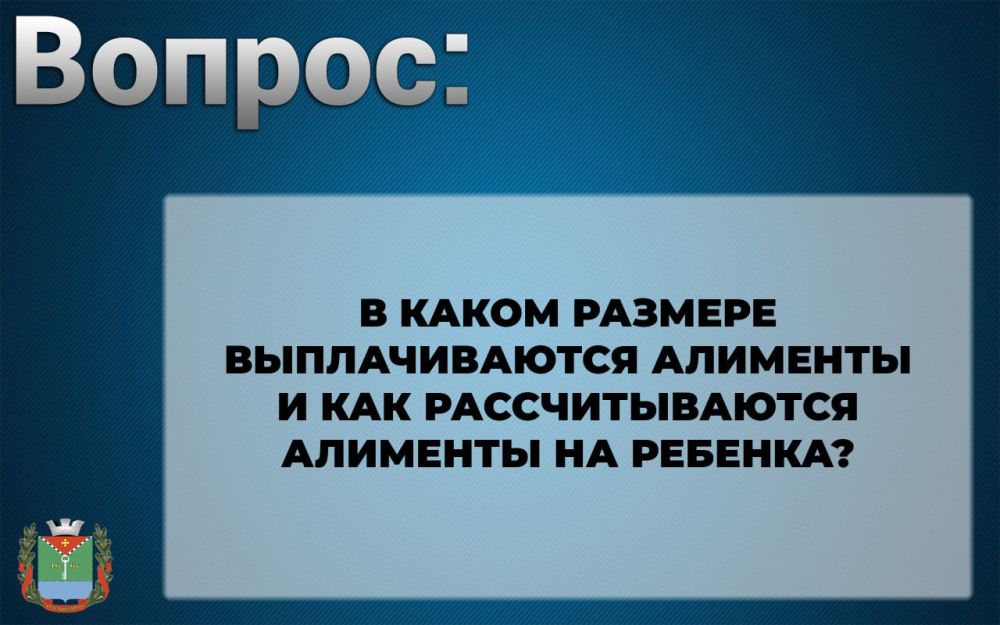 Вопрос:

В КАКОМ РАЗМЕРЕ ВЫПЛАЧИВАЮТСЯ АЛИМЕНТЫ И КАК РАССЧИТЫВАЮТСЯ АЛИМЕНТЫ НА РЕБЕНКА?